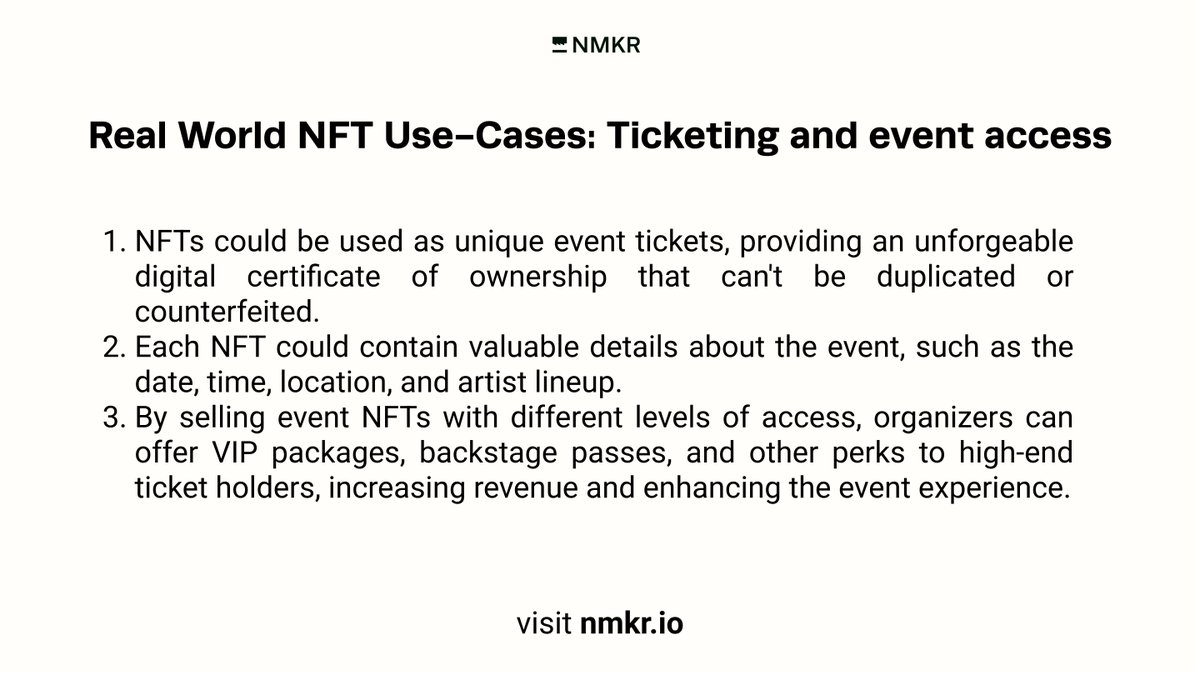 NMKR

Real World NFT Use-Cases: Ticketing and event access

1. NFTs could be used as unique event tickets, providing an unforgeable digital certificate of ownership that can't be duplicated or counterfeited.
2. Each NFT could contain valuable details about the event, such as the date, time, location, and artist lineup.
3. By selling event NFTs with different levels of access, organizers can offer VIP packages, backstage passes, and other perks to high-end ticket holders, increasing revenue and enhancing the event experience.

visit nmkr.io